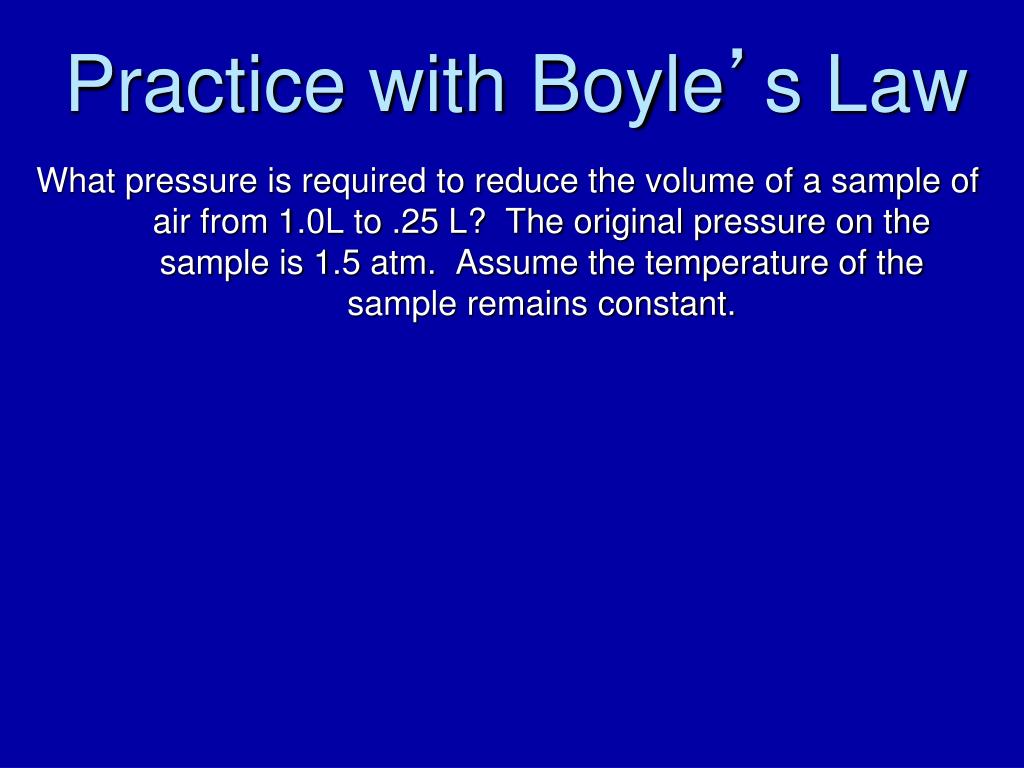 Practice with Boyle’s Law

What pressure is required to reduce the volume of a sample of air from 1.0L to .25 L? The original pressure on the sample is 1.5 atm. Assume the temperature of the sample remains constant.